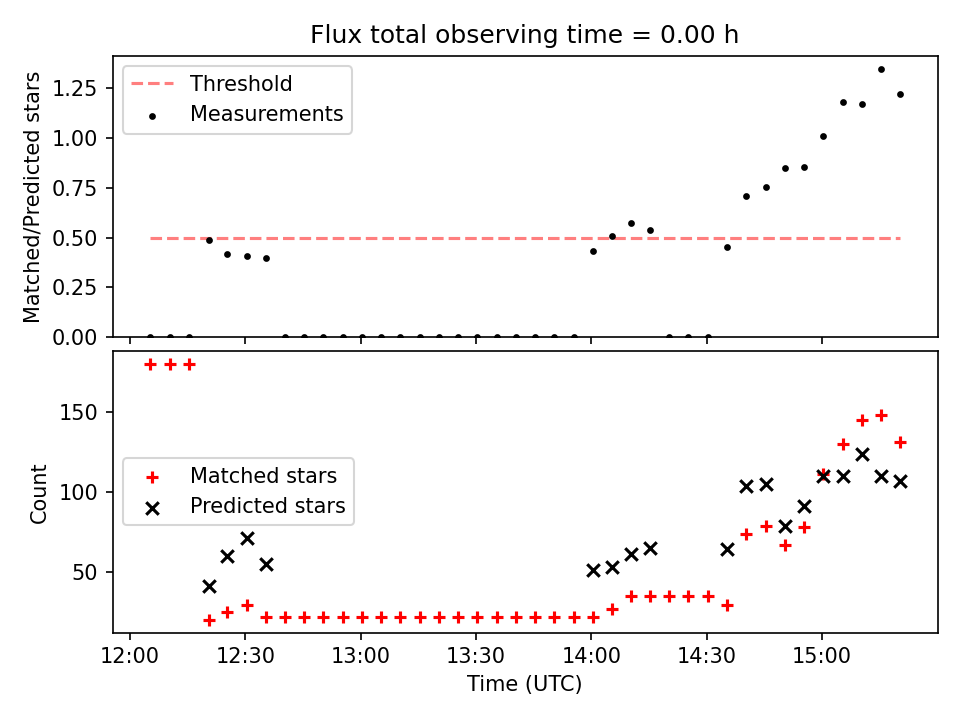 Flux total observing time = 0.00 h

Threshold
Measurements

Matched/Predicted stars

1.25
1.00
0.75
0.50
0.25
0.00

Matched stars
Predicted stars

Count

150
100
50

12:00
12:30
13:00
13:30
14:00
14:30
15:00

Time (UTC)